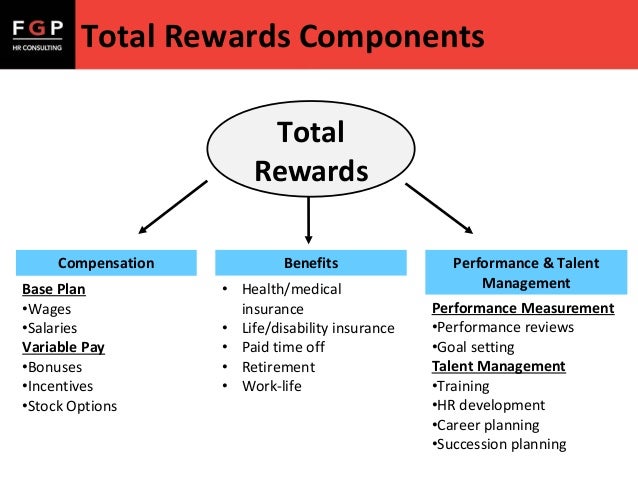 FGP
HR CONSULTING

Total Rewards Components

Total Rewards

Compensation

Base Plan
•Wages
•Salaries
Variable Pay
•Bonuses
•Incentives
•Stock Options

Benefits

• Health/medical insurance
• Life/disability insurance
• Paid time off
• Retirement
• Work-life

Performance & Talent Management

Performance Measurement
•Performance reviews
•Goal setting
Talent Management
•Training
•HR development
•Career planning
•Succession planning